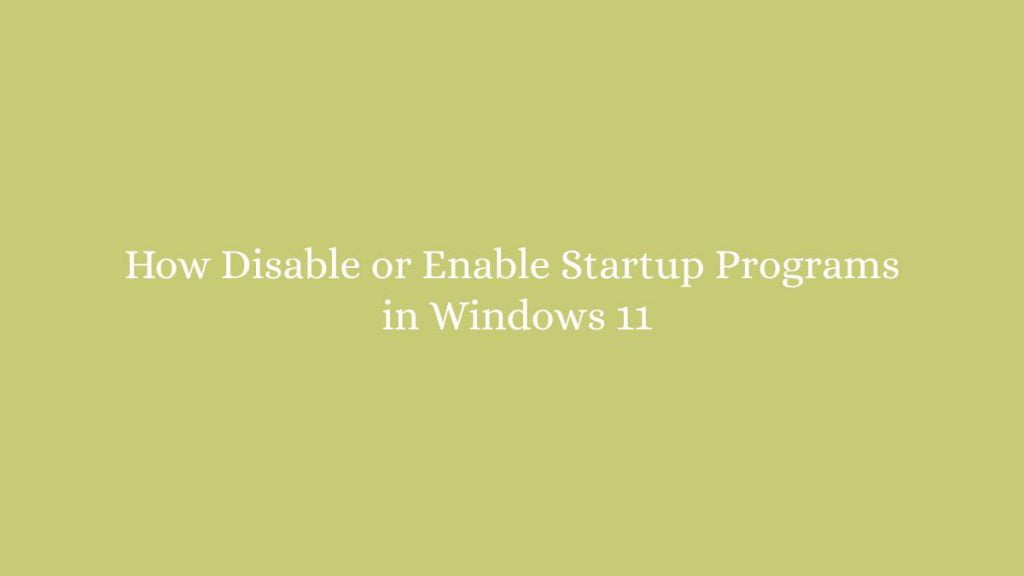 How Disable or Enable Startup Programs in Windows 11